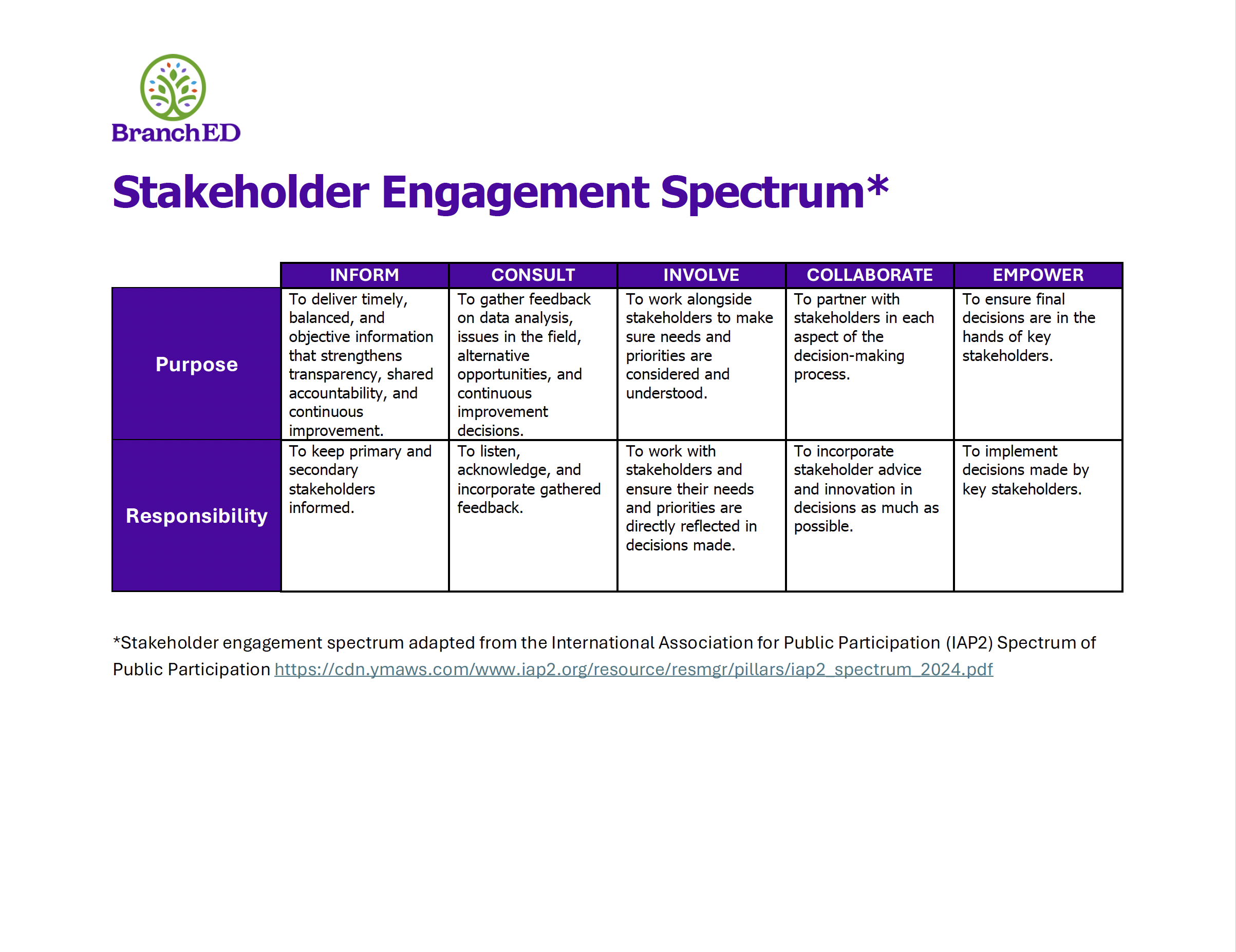 BranchED

Stakeholder Engagement Spectrum*

| | INFORM | CONSULT | INVOLVE | COLLABORATE | EMPOWER |
|---|---|---|---|---|---|
| Purpose | To deliver timely, balanced, and objective information that strengthens transparency, shared accountability, and continuous improvement. | To gather feedback on data analysis, issues in the field, alternative opportunities, and continuous improvement decisions. | To work alongside stakeholders to make sure needs and priorities are considered and understood. | To partner with stakeholders in each aspect of the decision-making process. | To ensure final decisions are in the hands of key stakeholders. |
| Responsibility | To keep primary and secondary stakeholders informed. | To listen, acknowledge, and incorporate gathered feedback. | To work with stakeholders and ensure their needs and priorities are directly reflected in decisions made. | To incorporate stakeholder advice and innovation in decisions as much as possible. | To implement decisions made by key stakeholders. |

*Stakeholder engagement spectrum adapted from the International Association for Public Participation (IAP2) Spectrum of Public Participation https://cdn.ymaws.com/www.iap2.org/resource/resmgr/pillars/iap2_spectrum_2024.pdf